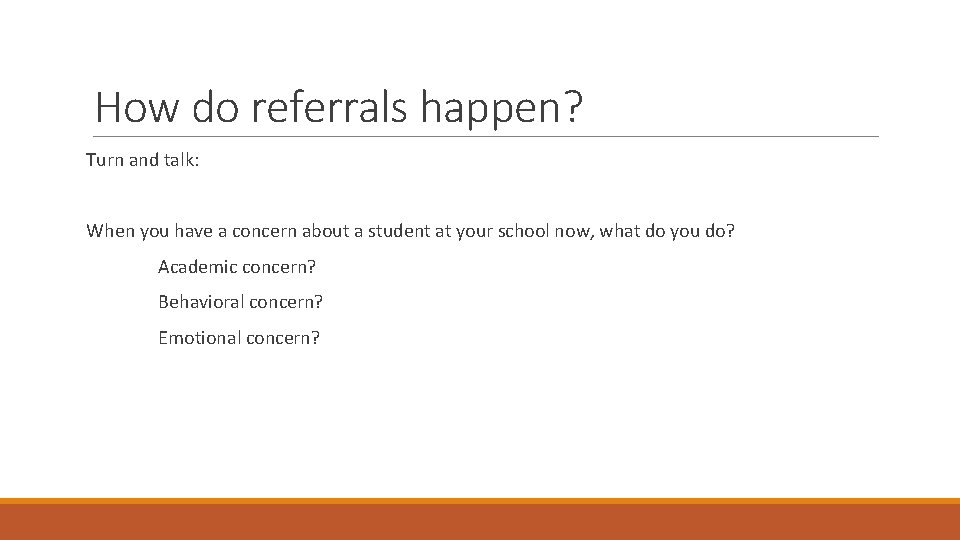 How do referrals happen?

Turn and talk:

When you have a concern about a student at your school now, what do you do?

Academic concern?

Behavioral concern?

Emotional concern?